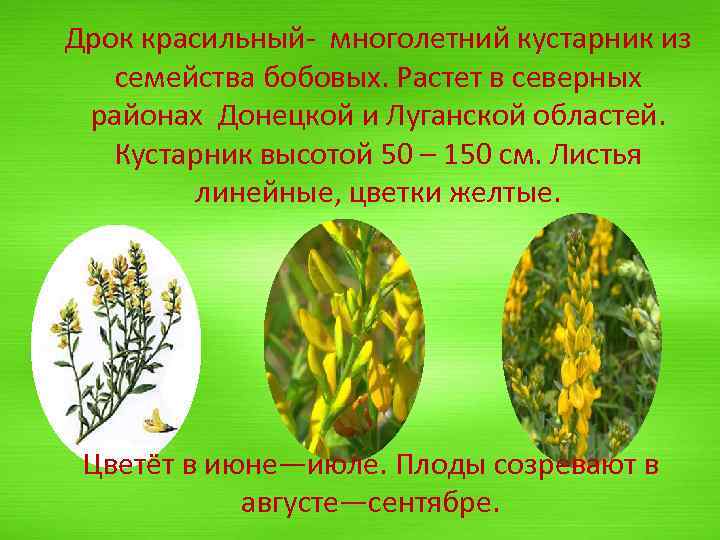 Дрок красильный-  многолетний кустарник из семейства бобовых. Растет в северных районах  Донецкой и Луганской областей. Кустарник высотой 50 – 150 см. Листья линейные, цветки желтые.

Цветёт в июне—июле. Плоды созревают в августе—сентябре.